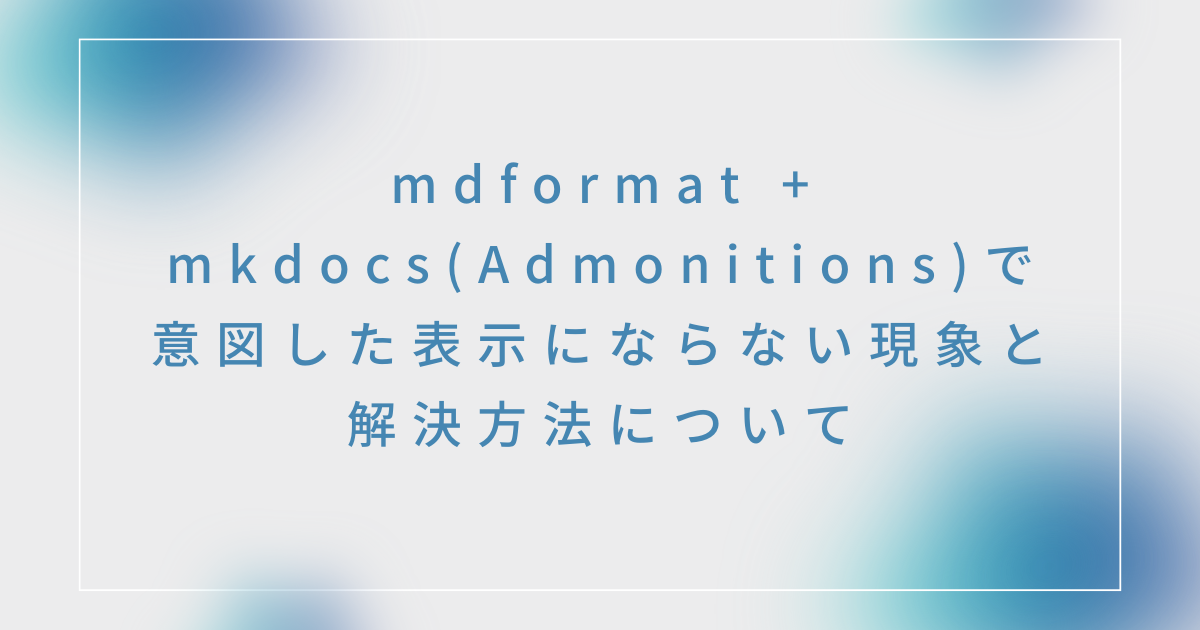 mdformat + mkdocs(Admonitions)で意図した表示にならない現象と解決方法について